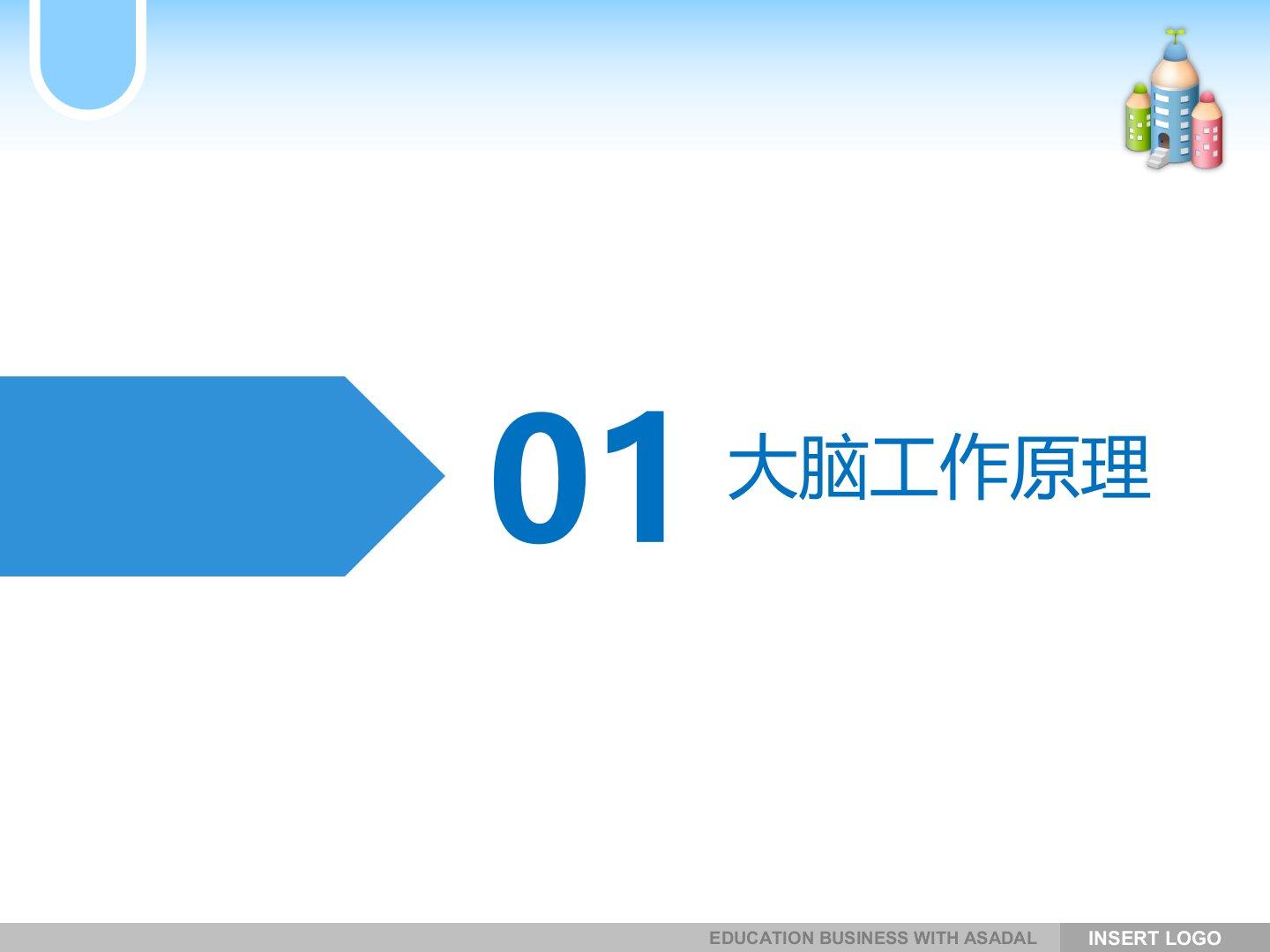 01 大脑工作原理

EDUCATION BUSINESS WITH ASADAL

INSERT LOGO